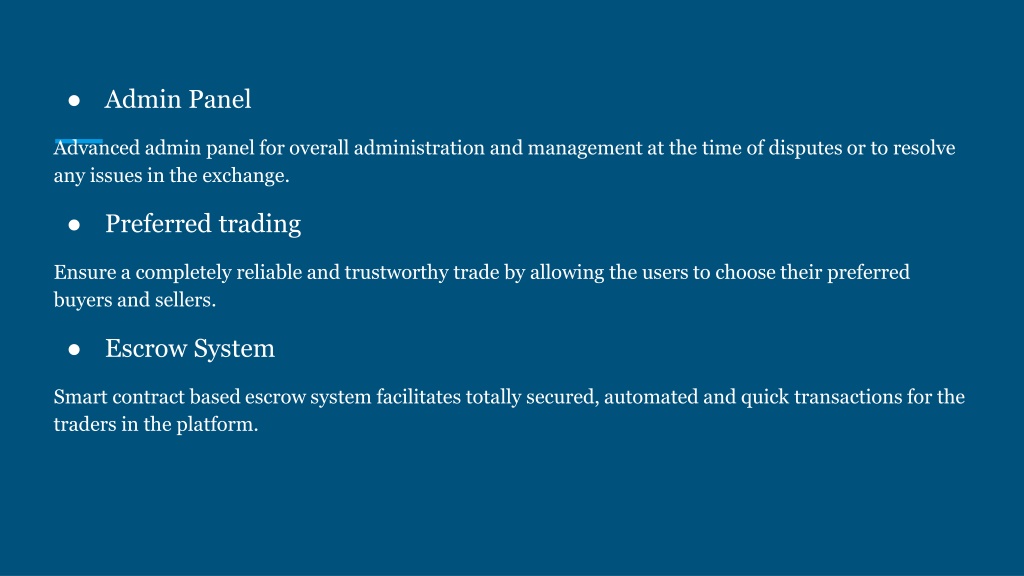 ● Admin Panel

Advanced admin panel for overall administration and management at the time of disputes or to resolve any issues in the exchange.

● Preferred trading

Ensure a completely reliable and trustworthy trade by allowing the users to choose their preferred buyers and sellers.

● Escrow System

Smart contract based escrow system facilitates totally secured, automated and quick transactions for the traders in the platform.